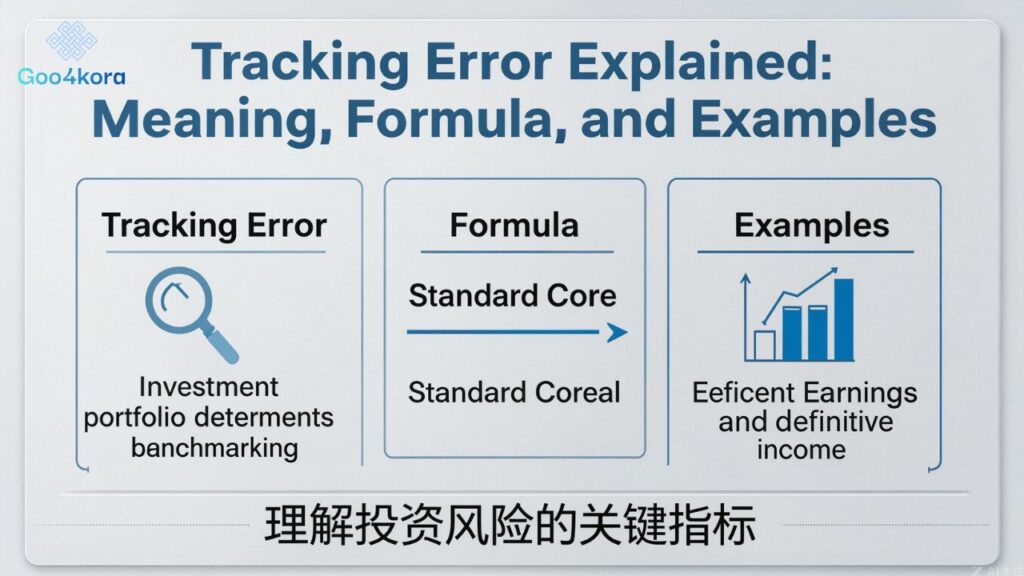 Goo4kora

Tracking Error Explained: Meaning, Formula, and Examples

Tracking Error

Investment portfolio determents banchmarking

Formula

Standard Core

Standard Coreal

Examples

Eeficent Earnings and definitive income

理解投资风险的关键指标